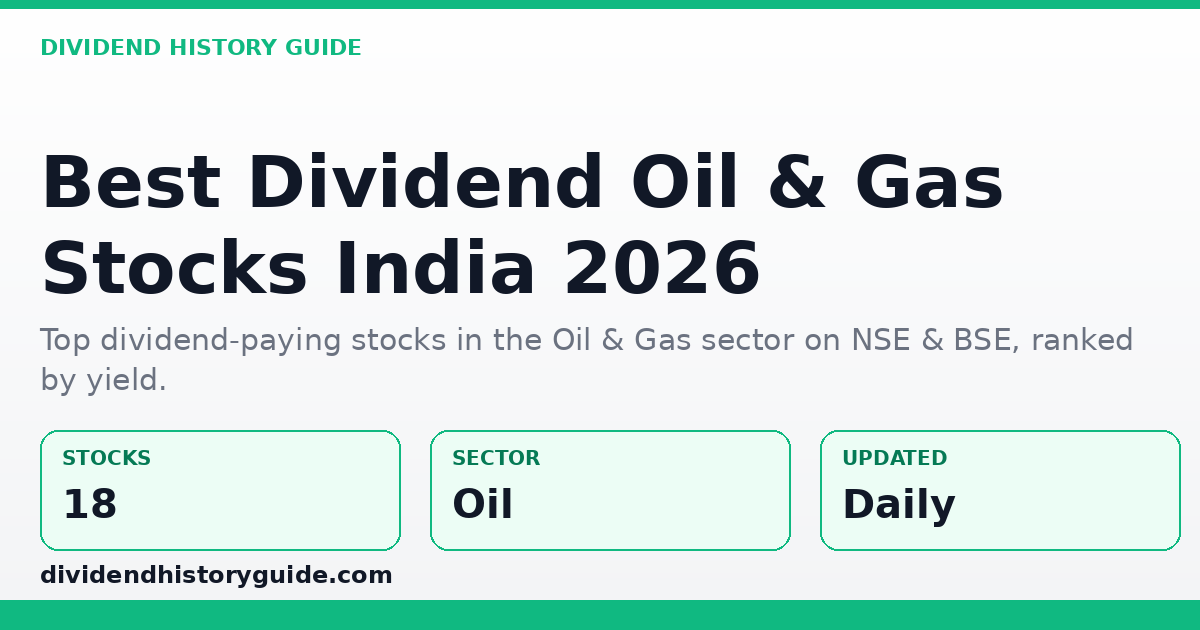 DIVIDEND HISTORY GUIDE

Best Dividend Oil & Gas Stocks India 2026

Top dividend-paying stocks in the Oil & Gas sector on NSE & BSE, ranked by yield.

STOCKS
18

SECTOR
Oil

UPDATED
Daily

dividendhistoryguide.com